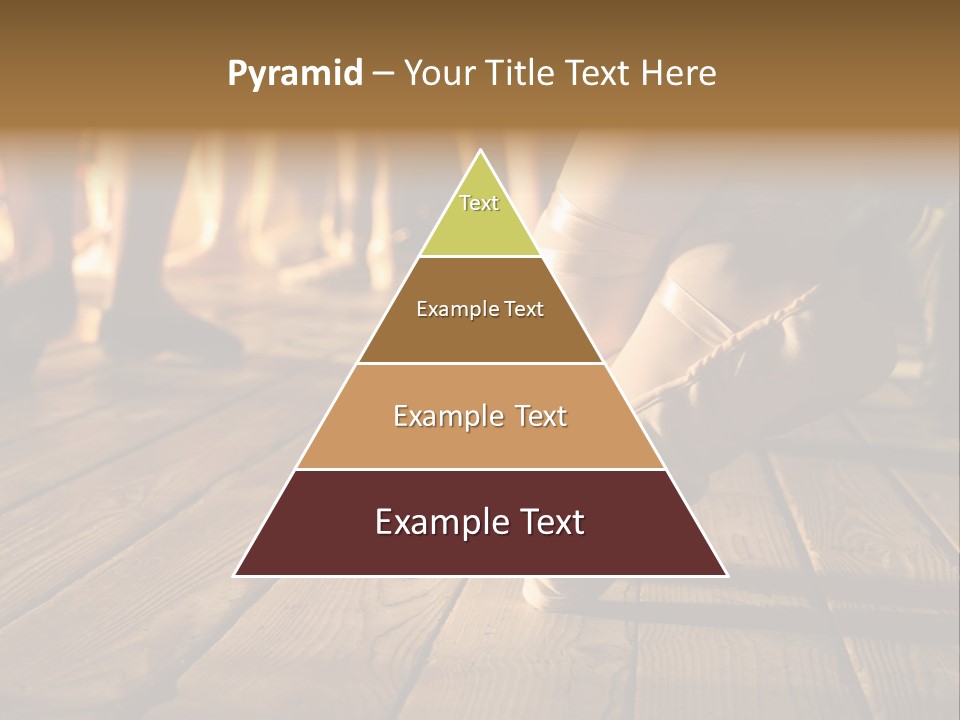 Pyramid – Your Title Text Here

Text

Example Text

Example Text

Example Text